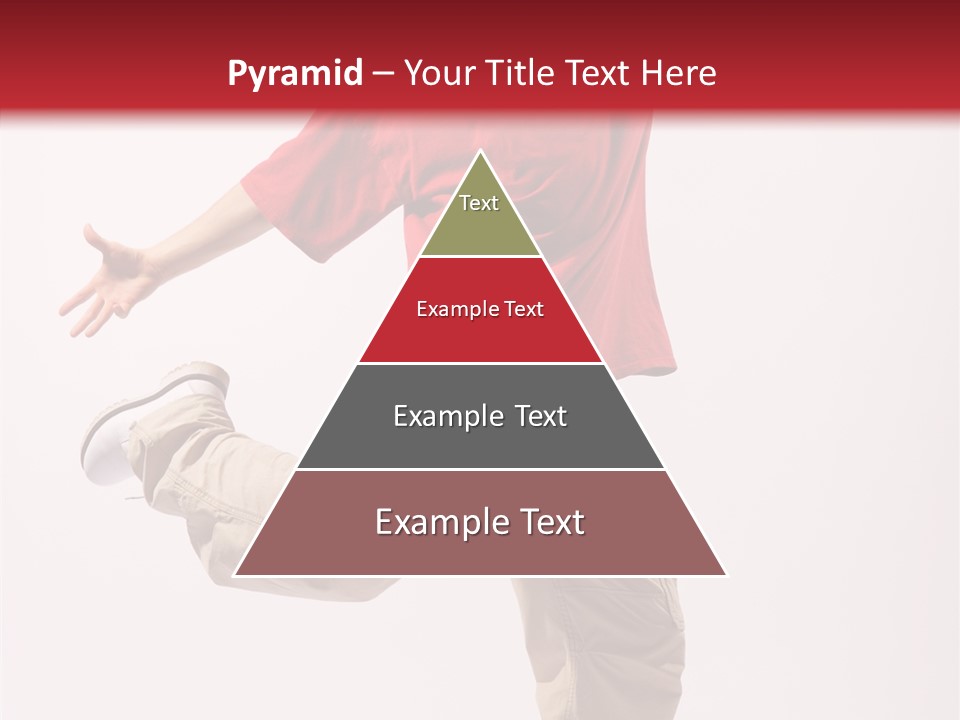 Pyramid – Your Title Text Here

Text

Example Text

Example Text

Example Text